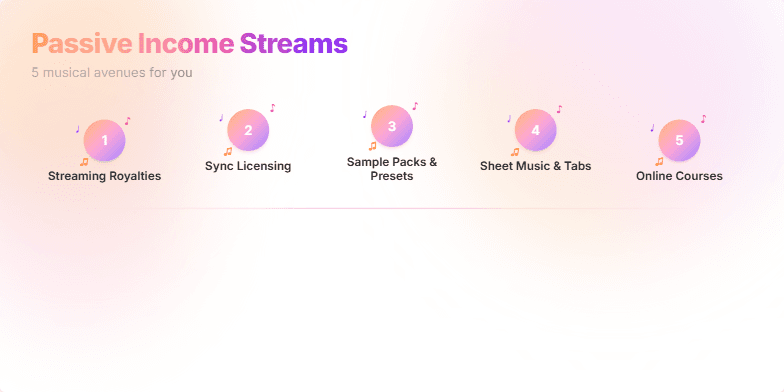 Passive Income Streams

5 musical avenues for you

1
Streaming Royalties

2
Sync Licensing

3
Sample Packs & Presets

4
Sheet Music & Tabs

5
Online Courses